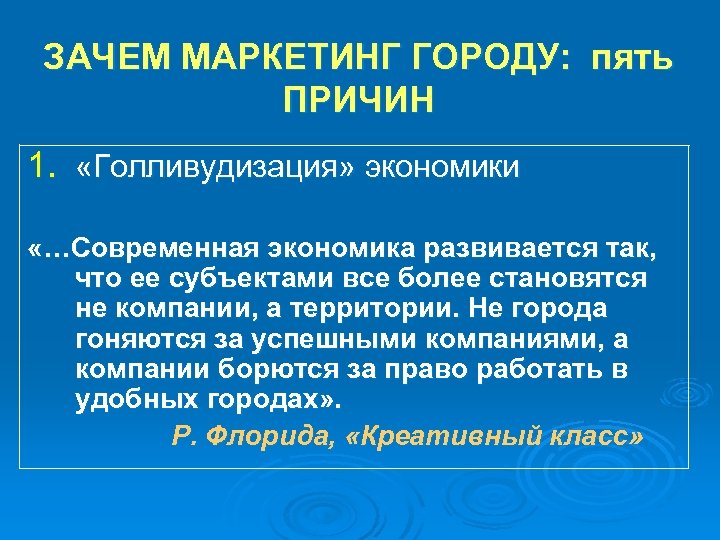 ЗАЧЕМ МАРКЕТИНГ ГОРОДУ: пять ПРИЧИН

1. «Голливудизация» экономики

«…Современная экономика развивается так, что ее субъектами все более становятся не компании, а территории. Не города гоняются за успешными компаниями, а компании борются за право работать в удобных городах».

Р. Флорида, «Креативный класс»